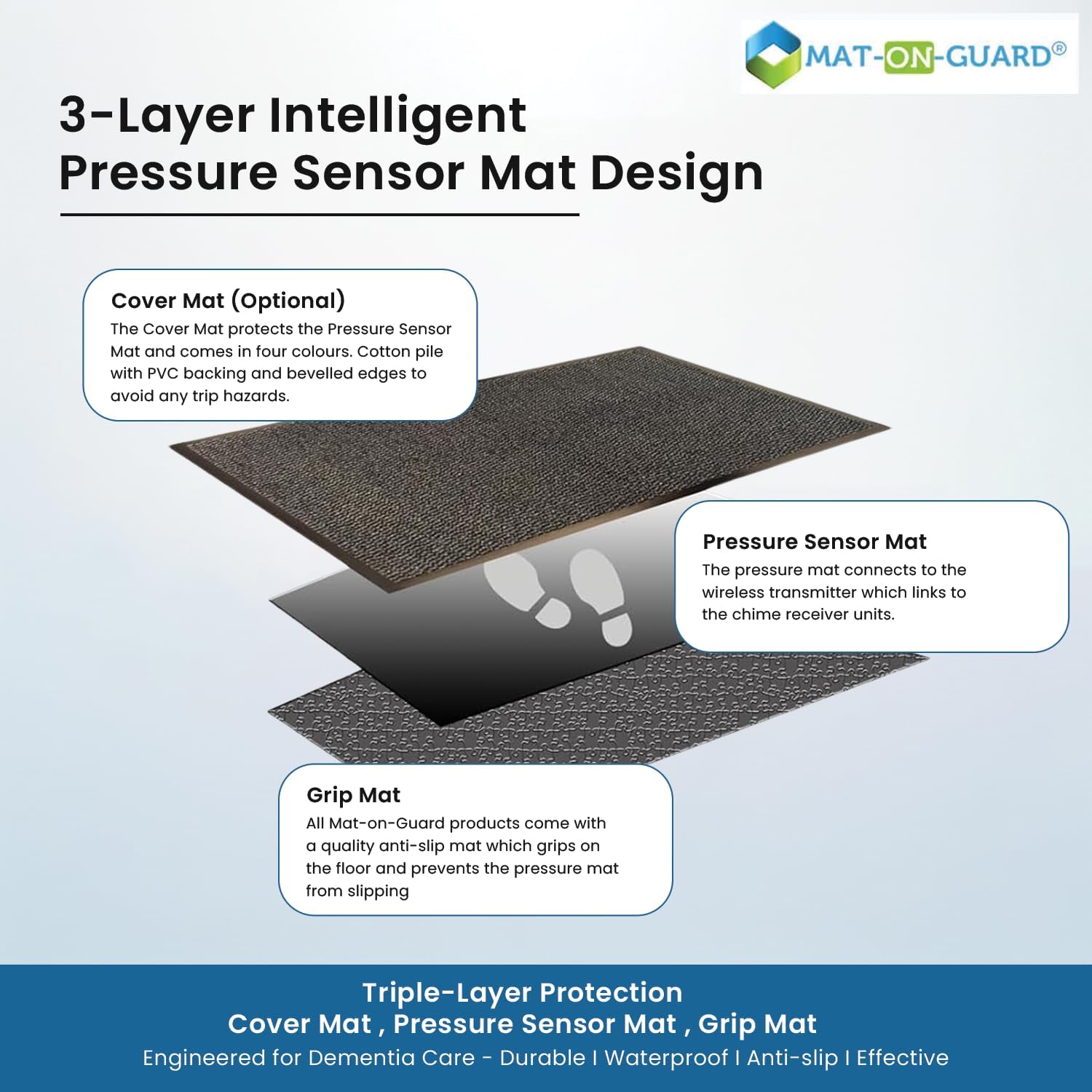 MAT-ON-GUARD®

3-Layer Intelligent Pressure Sensor Mat Design

Cover Mat (Optional)
The Cover Mat protects the Pressure Sensor Mat and comes in four colours. Cotton pile with PVC backing and bevelled edges to avoid any trip hazards.

Pressure Sensor Mat
The pressure mat connects to the wireless transmitter which links to the chime receiver units.

Grip Mat
All Mat-on-Guard products come with a quality anti-slip mat which grips on the floor and prevents the pressure mat from slipping

Triple-Layer Protection
Cover Mat , Pressure Sensor Mat , Grip Mat
Engineered for Dementia Care - Durable I Waterproof I Anti-slip I Effective